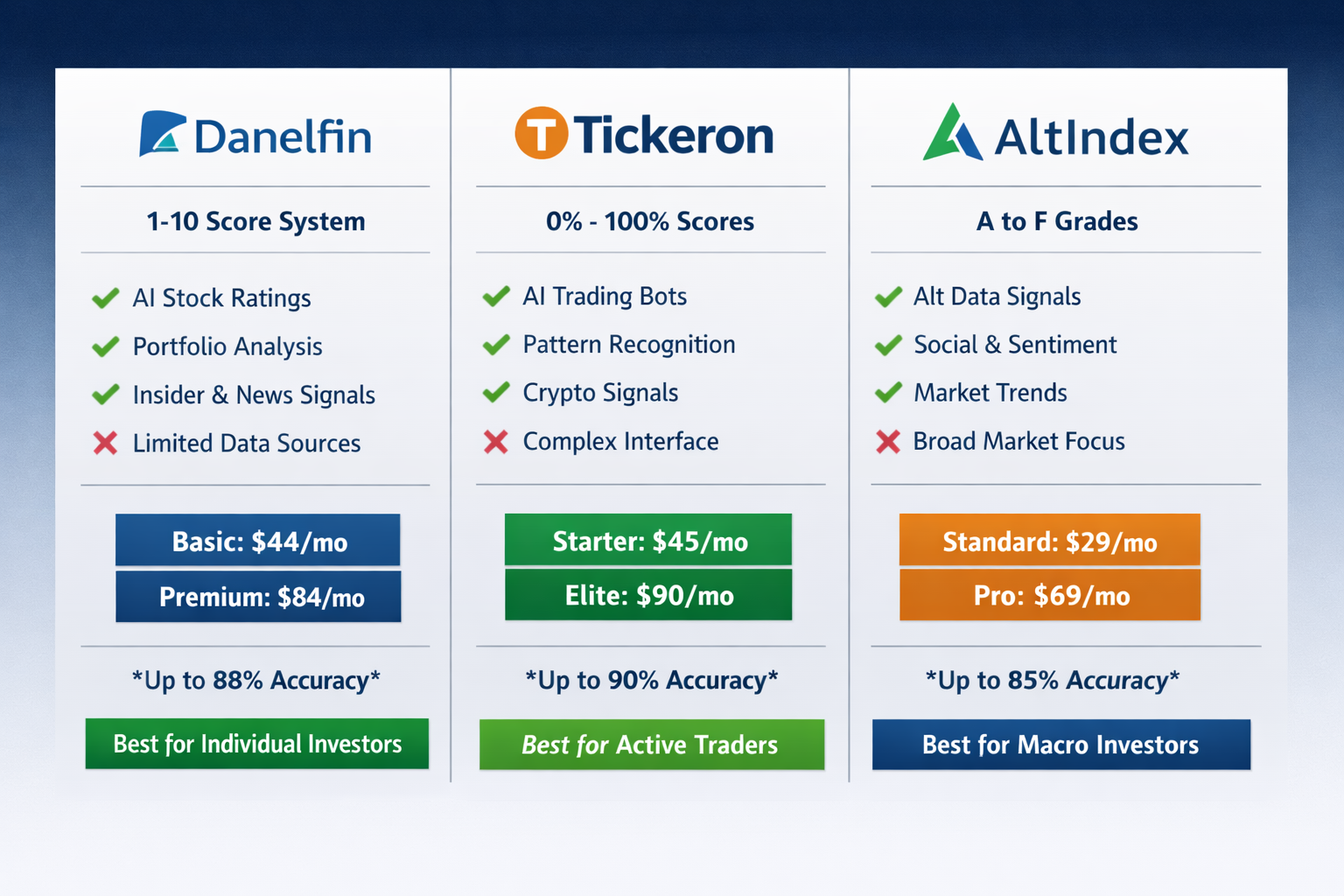 Danelfin

1-10 Score System

AI Stock Ratings
Portfolio Analysis
Insider & News Signals
Limited Data Sources

Basic: $44/mo
Premium: $84/mo

*Up to 88% Accuracy*

Best for Individual Investors

T Tickeron

0% - 100% Scores

AI Trading Bots
Pattern Recognition
Crypto Signals
Complex Interface

Starter: $45/mo
Elite: $90/mo

*Up to 90% Accuracy*

Best for Active Traders

AltIndex

A to F Grades

Alt Data Signals
Social & Sentiment
Market Trends
Broad Market Focus

Standard: $29/mo
Pro: $69/mo

*Up to 85% Accuracy*

Best for Macro Investors